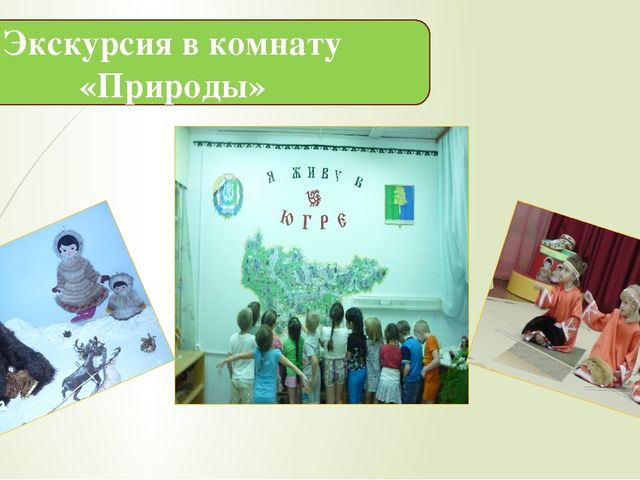 Экскурсия в комнату «Природы»

Я ЖИВУ В ЮГРЕ